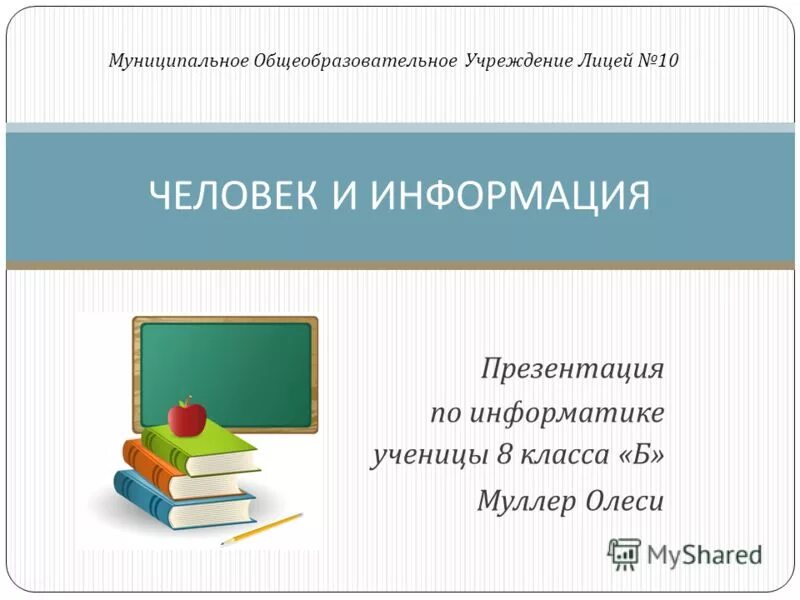 Муниципальное Общеобразовательное Учреждение Лицей №10

ЧЕЛОВЕК И ИНФОРМАЦИЯ

Презентация
по информатике
ученицы 8 класса «Б»
Муллер Олеси

MyShared